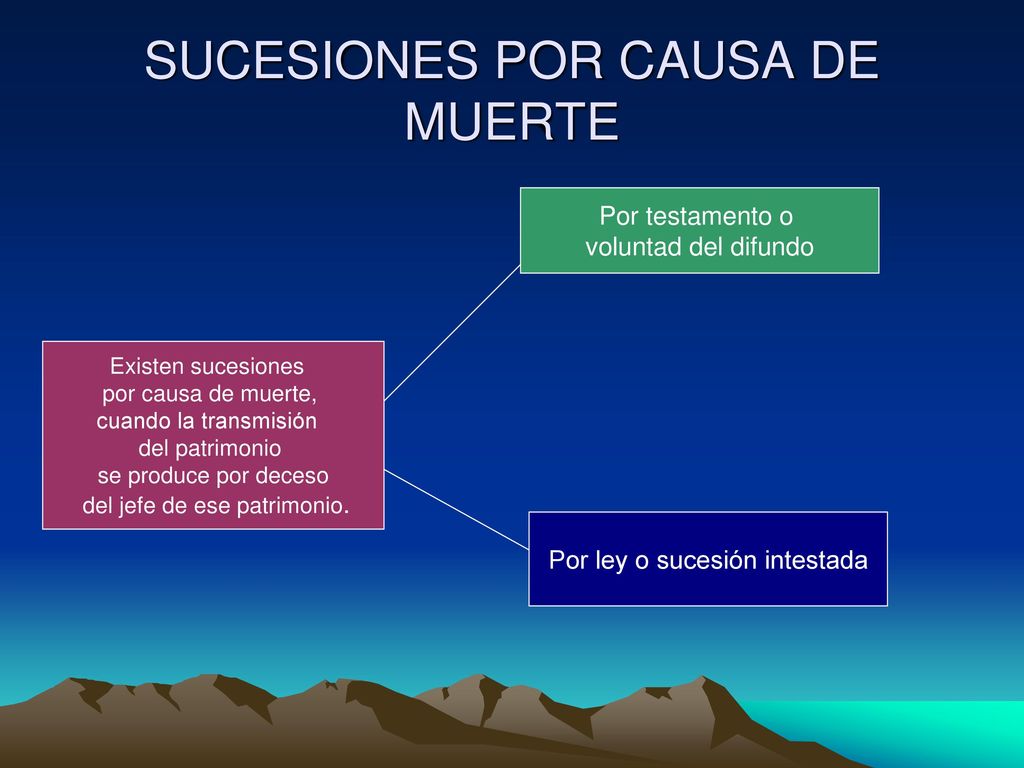 SUCESIONES POR CAUSA DE MUERTE

Existen sucesiones por causa de muerte, cuando la transmisión del patrimonio se produce por deceso del jefe de ese patrimonio.

Por testamento o voluntad del difundo

Por ley o sucesión intestada